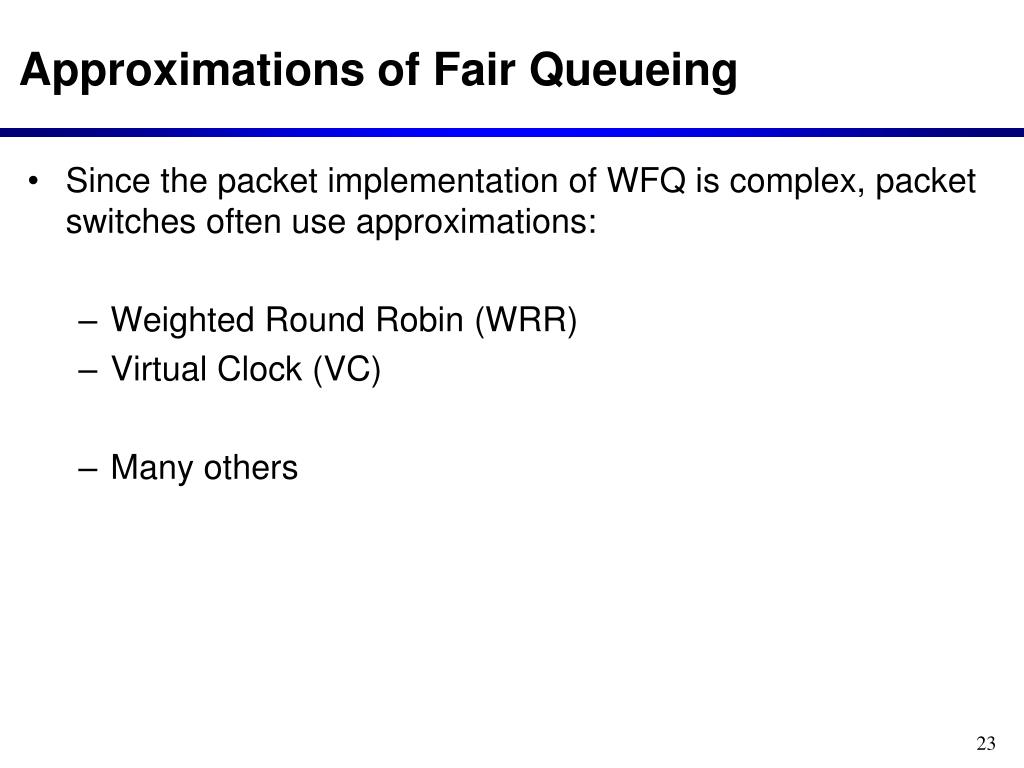 Approximations of Fair Queueing

• Since the packet implementation of WFQ is complex, packet switches often use approximations:

– Weighted Round Robin (WRR)
– Virtual Clock (VC)

– Many others

23